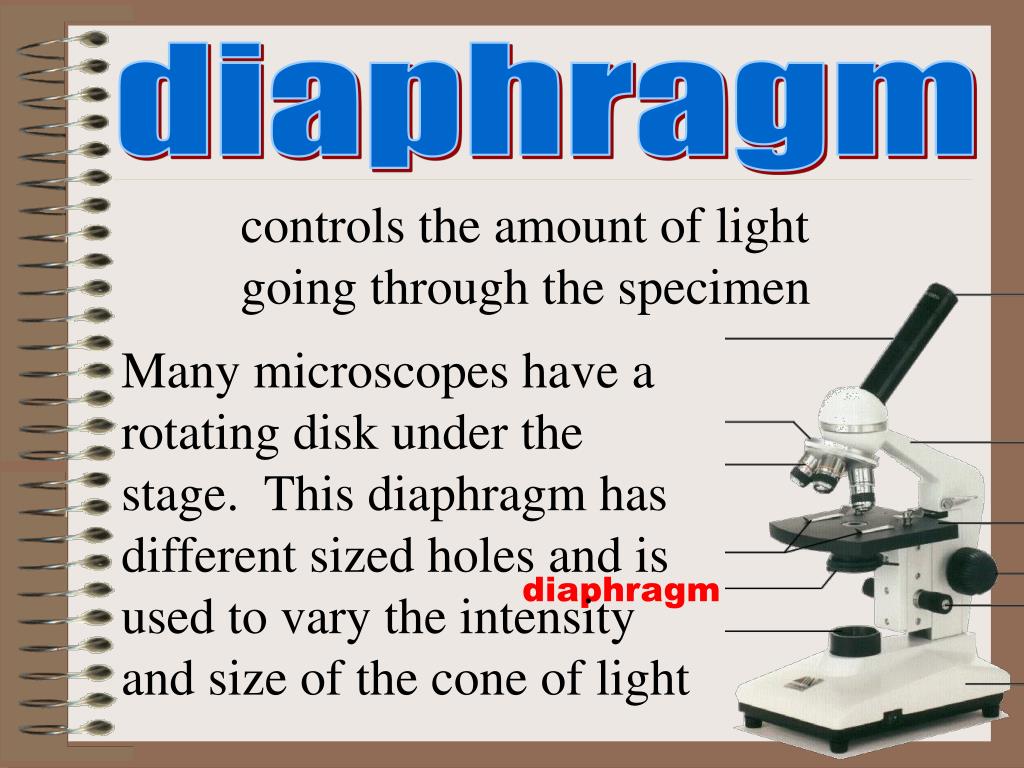 diaphragm

controls the amount of light going through the specimen

Many microscopes have a rotating disk under the stage. This diaphragm has different sized holes and is used to vary the intensity and size of the cone of light

diaphragm